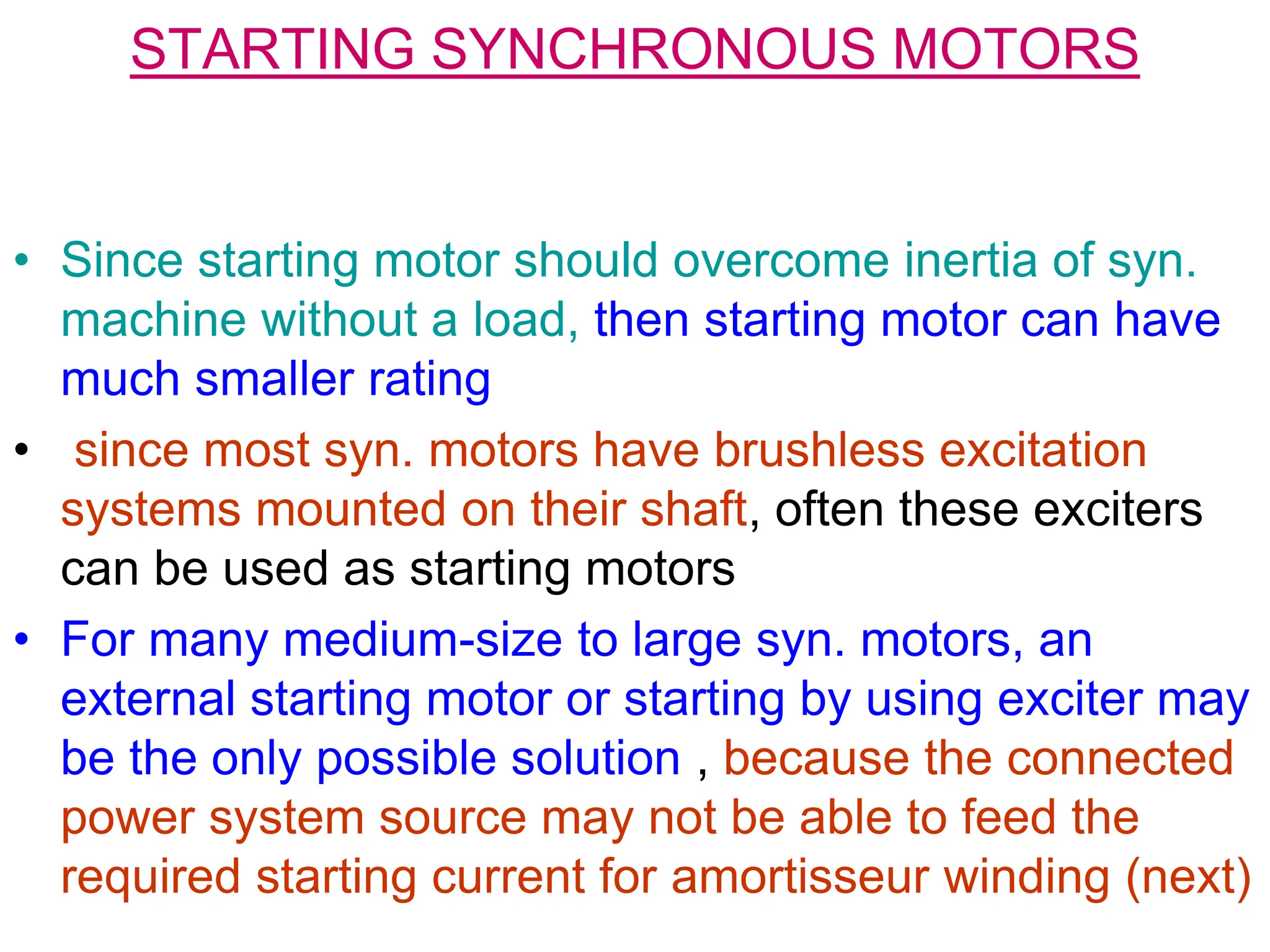 STARTING SYNCHRONOUS MOTORS

• Since starting motor should overcome inertia of syn. machine without a load, then starting motor can have much smaller rating

• since most syn. motors have brushless excitation systems mounted on their shaft, often these exciters can be used as starting motors

• For many medium-size to large syn. motors, an external starting motor or starting by using exciter may be the only possible solution , because the connected power system source may not be able to feed the required starting current for amortisseur winding (next)